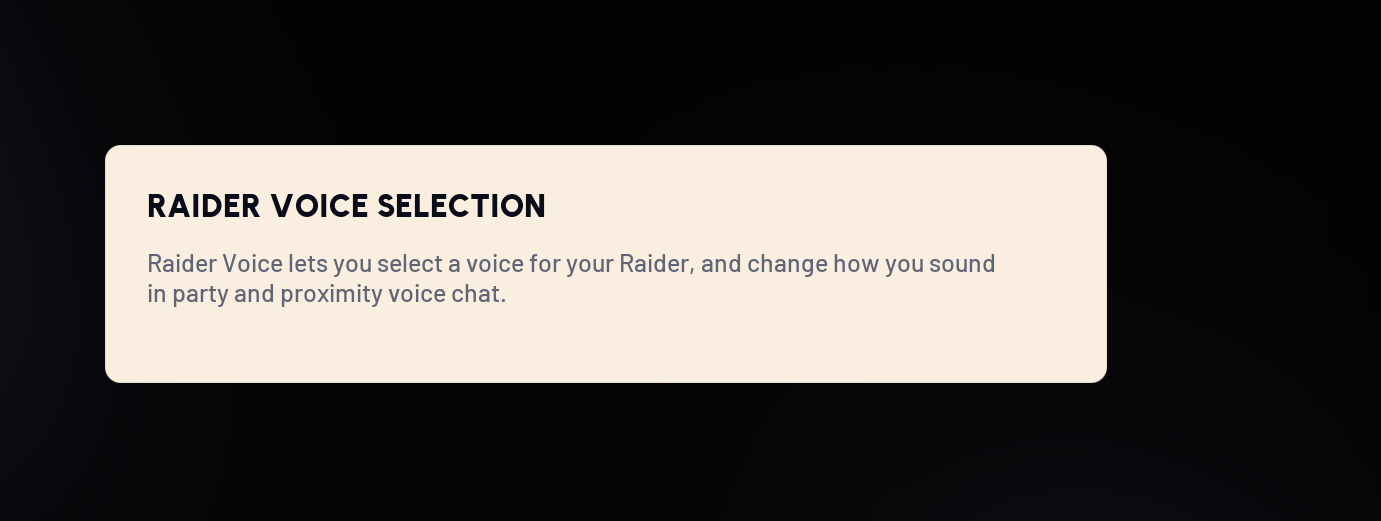 RAIDER VOICE SELECTION

Raider Voice lets you select a voice for your Raider, and change how you sound in party and proximity voice chat.